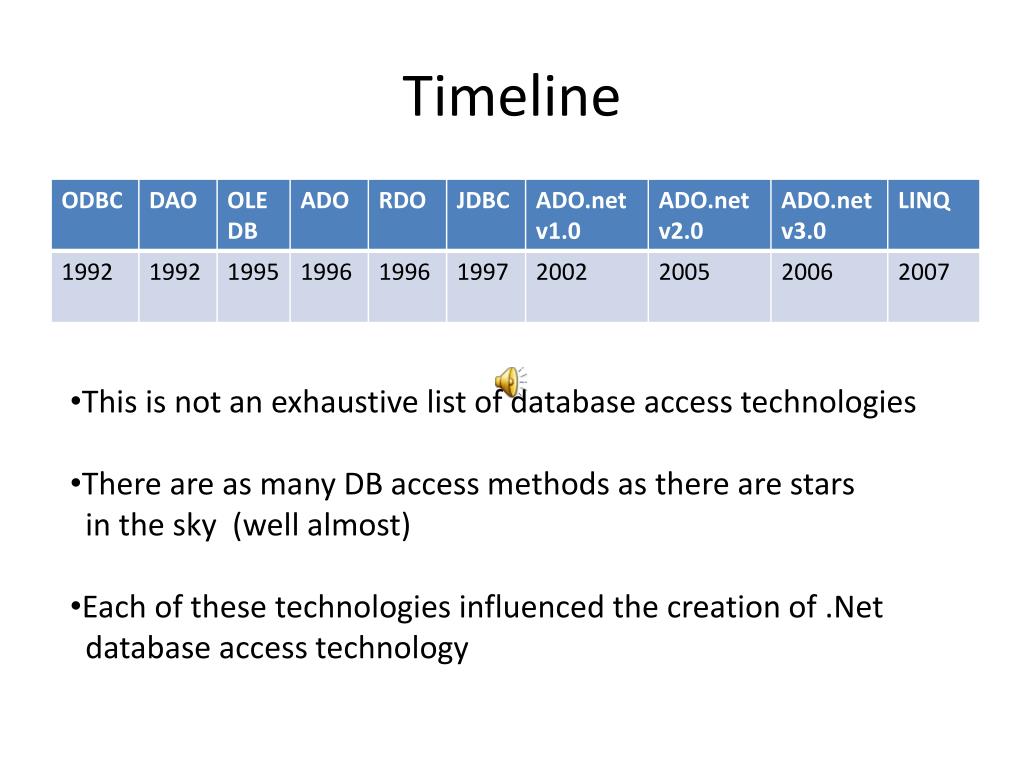 Timeline

| ODBC | DAO | OLE DB | ADO | RDO | JDBC | ADO.net v1.0 | ADO.net v2.0 | ADO.net v3.0 | LINQ |
|---|---|---|---|---|---|---|---|---|---|
| 1992 | 1992 | 1995 | 1996 | 1996 | 1997 | 2002 | 2005 | 2006 | 2007 |

•This is not an exhaustive list of database access technologies

•There are as many DB access methods as there are stars in the sky (well almost)

•Each of these technologies influenced the creation of .Net database access technology